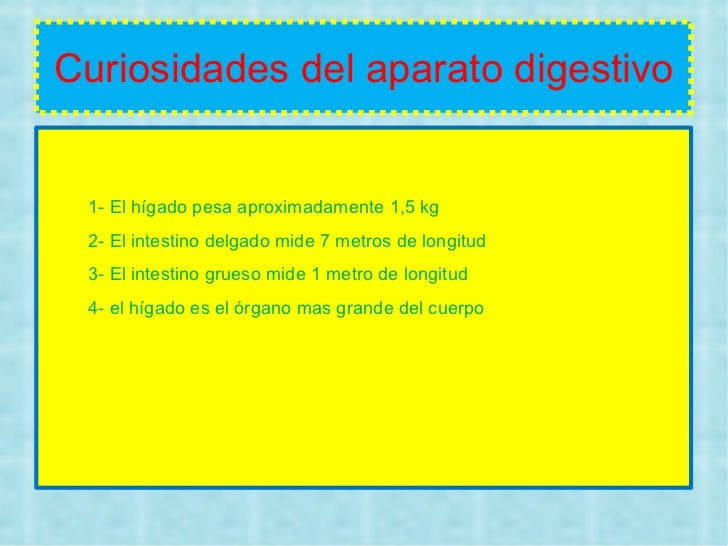 Curiosidades del aparato digestivo

1- El hígado pesa aproximadamente 1,5 kg

2- El intestino delgado mide 7 metros de longitud

3- El intestino grueso mide 1 metro de longitud

4- el hígado es el órgano mas grande del cuerpo